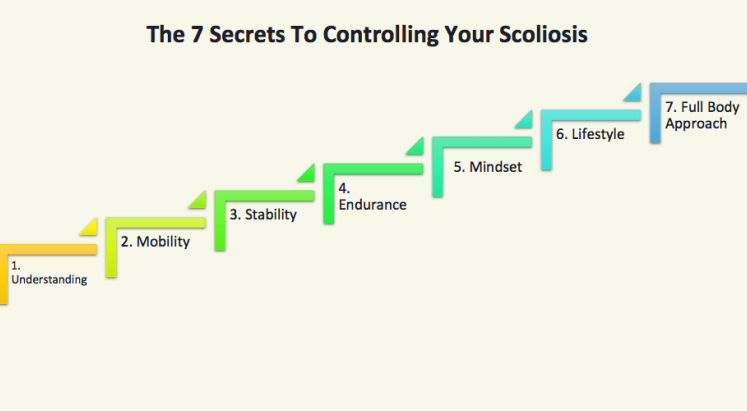 The 7 Secrets To Controlling Your Scoliosis

1. Understanding

2. Mobility

3. Stability

4. Endurance

5. Mindset

6. Lifestyle

7. Full Body Approach